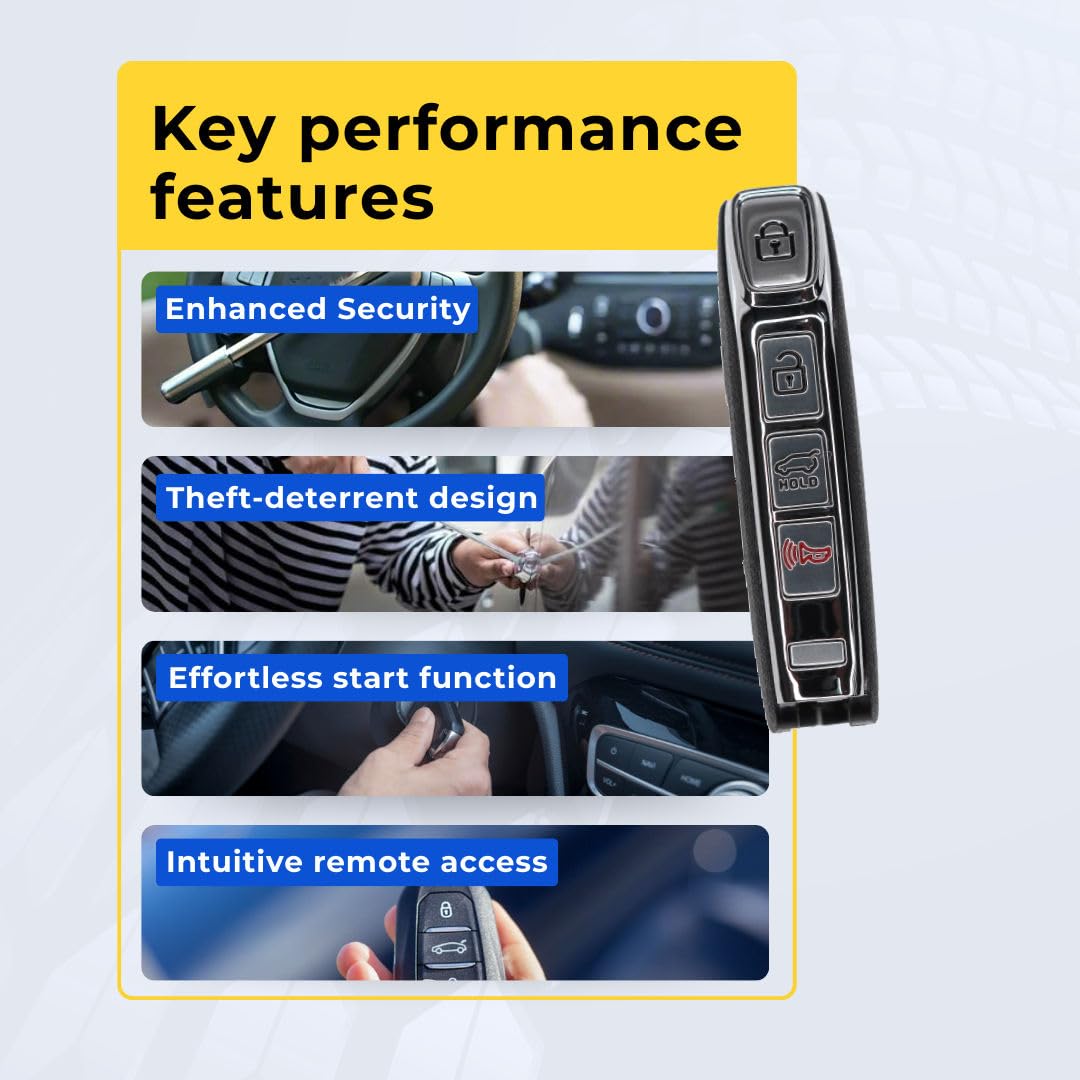 Key performance features

Enhanced Security

Theft-deterrent design

Effortless start function

Intuitive remote access

HOLD